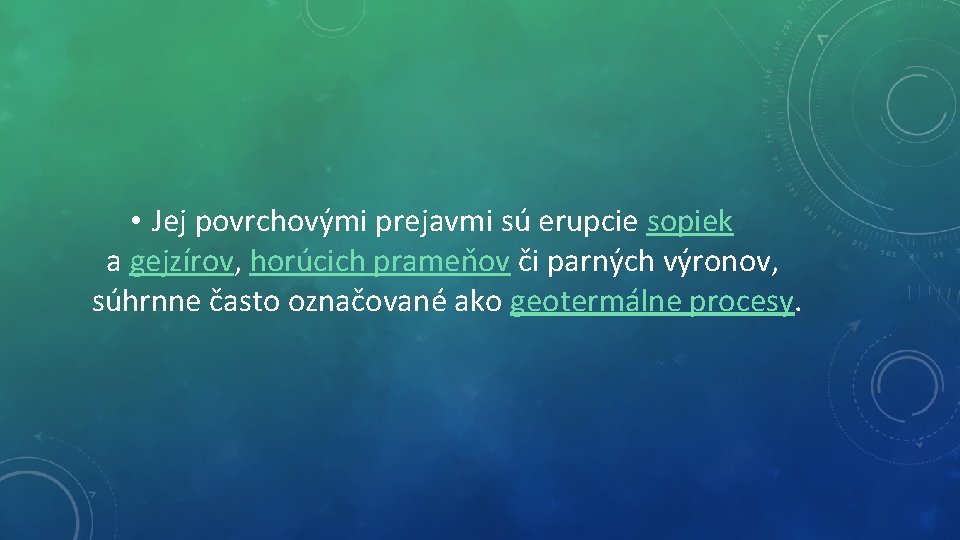 • Jej povrchovými prejavmi sú erupcie sopiek a gejzírov, horúcich prameňov či parných výronov, súhrnne často označované ako geotermálne procesy.